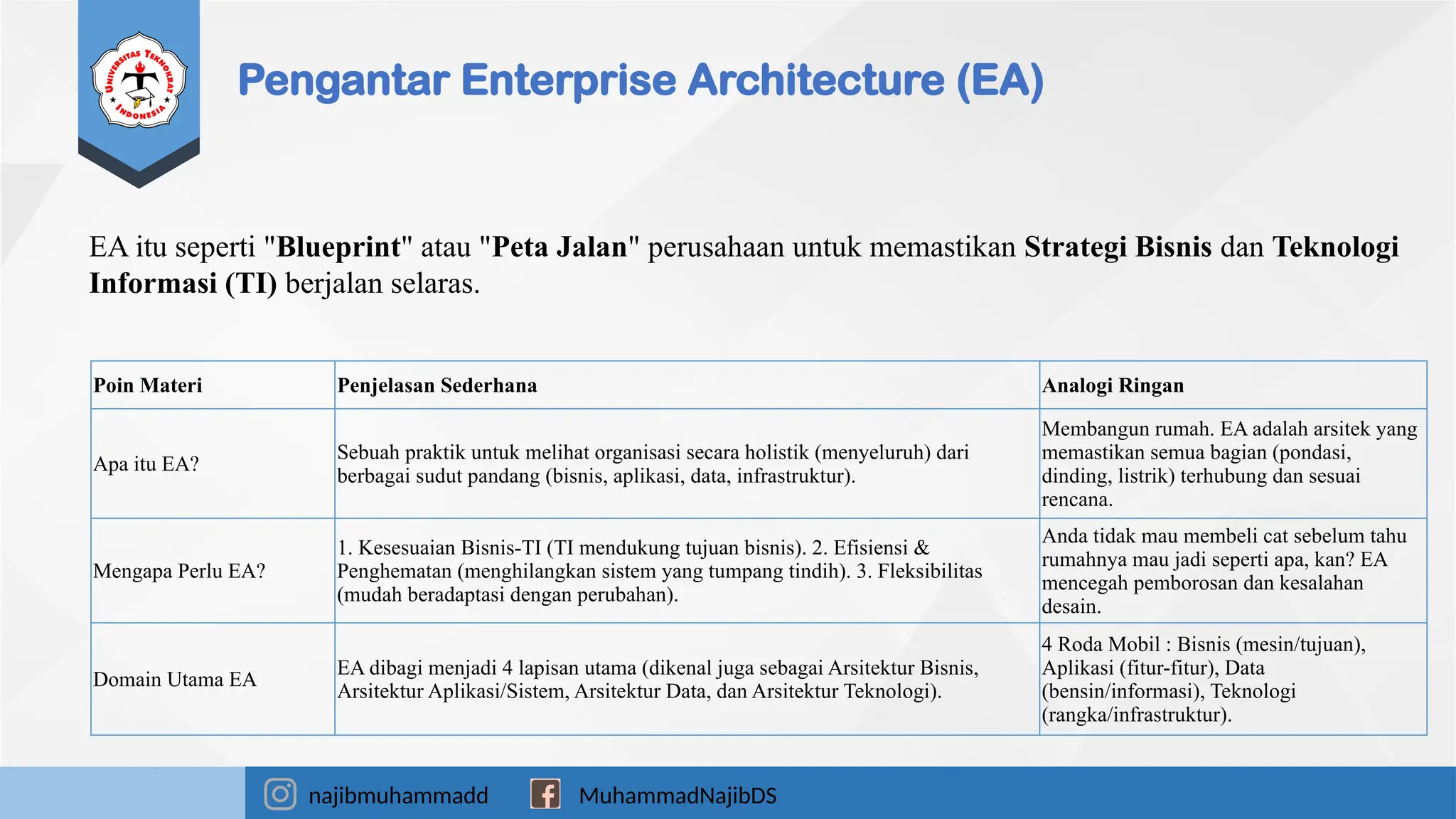 UNIVERSITAS TEKNOKRAT INDONESIA

Pengantar Enterprise Architecture (EA)

EA itu seperti "Blueprint" atau "Peta Jalan" perusahaan untuk memastikan Strategi Bisnis dan Teknologi Informasi (TI) berjalan selaras.

| Poin Materi | Penjelasan Sederhana | Analogi Ringan |
|---|---|---|
| Apa itu EA? | Sebuah praktik untuk melihat organisasi secara holistik (menyeluruh) dari berbagai sudut pandang (bisnis, aplikasi, data, infrastruktur). | Membangun rumah. EA adalah arsitek yang memastikan semua bagian (pondasi, dinding, listrik) terhubung dan sesuai rencana. |
| Mengapa Perlu EA? | 1. Kesesuaian Bisnis-TI (TI mendukung tujuan bisnis). 2. Efisiensi & Penghematan (menghilangkan sistem yang tumpang tindih). 3. Fleksibilitas (mudah beradaptasi dengan perubahan). | Anda tidak mau membeli cat sebelum tahu rumahnya mau jadi seperti apa, kan? EA mencegah pemborosan dan kesalahan desain. |
| Domain Utama EA | EA dibagi menjadi 4 lapisan utama (dikenal juga sebagai Arsitektur Bisnis, Arsitektur Aplikasi/Sistem, Arsitektur Data, dan Arsitektur Teknologi). | 4 Roda Mobil : Bisnis (mesin/tujuan), Aplikasi (fitur-fitur), Data (bensin/informasi), Teknologi (rangka/infrastruktur). |

najibmuhammadd MuhammadNajibDS